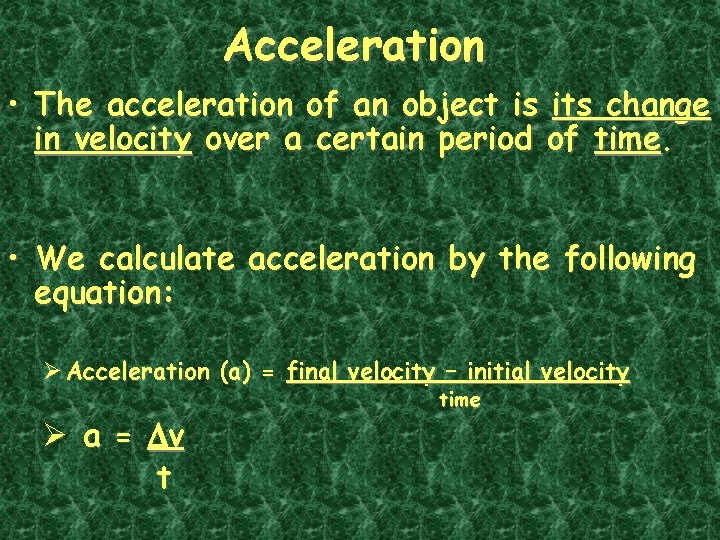 Acceleration

• The acceleration of an object is its change in velocity over a certain period of time.

• We calculate acceleration by the following equation:

➢ Acceleration (a) = $\frac{\text{final velocity} - \text{initial velocity}}{\text{time}}$

➢ $a = \frac{\Delta v}{t}$